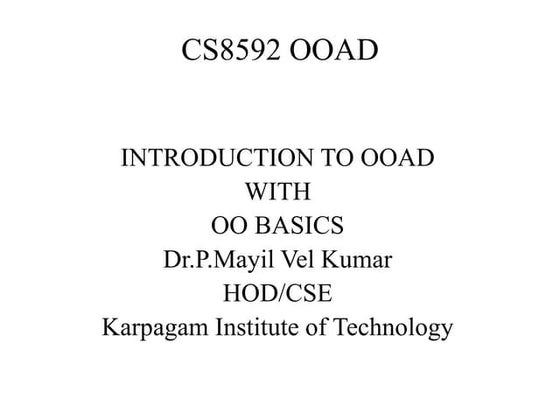 CS8592 OOAD

INTRODUCTION TO OOAD
WITH
OO BASICS
Dr.P.Mayil Vel Kumar
HOD/CSE
Karpagam Institute of Technology